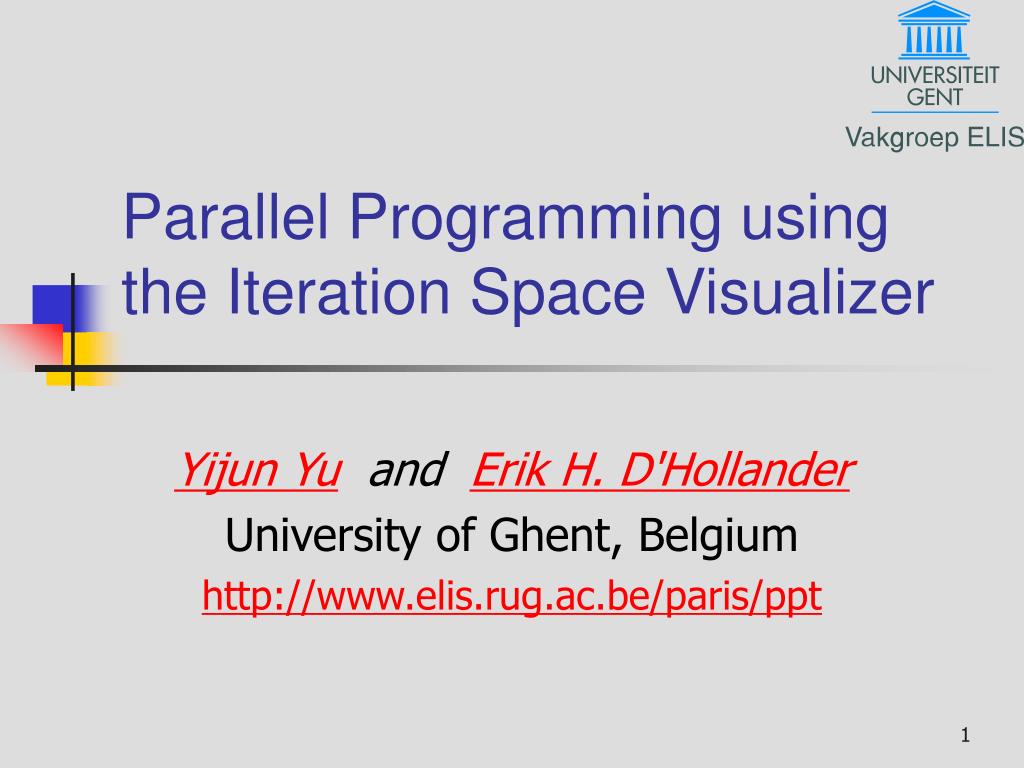 UNIVERSITEIT
GENT

Vakgroep ELIS

Parallel Programming using the Iteration Space Visualizer

Yijun Yu and Erik H. D'Hollander

University of Ghent, Belgium

http://www.elis.rug.ac.be/paris/ppt

1